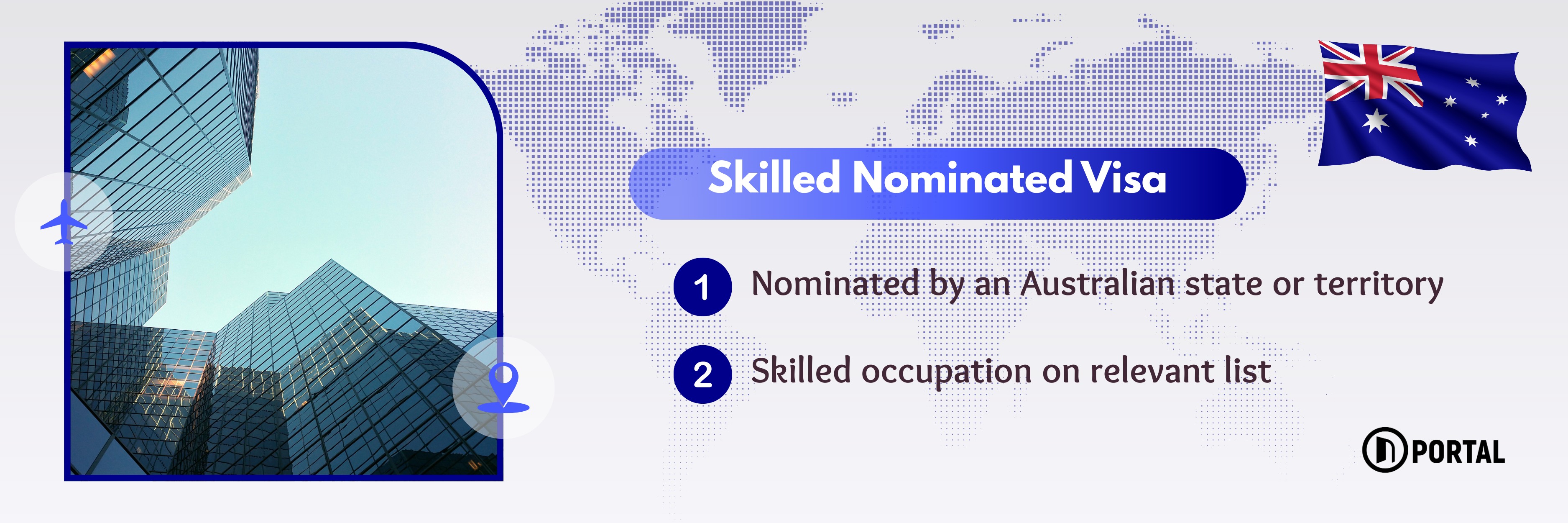 Skilled Nominated Visa

1 Nominated by an Australian state or territory

2 Skilled occupation on relevant list

PORTAL